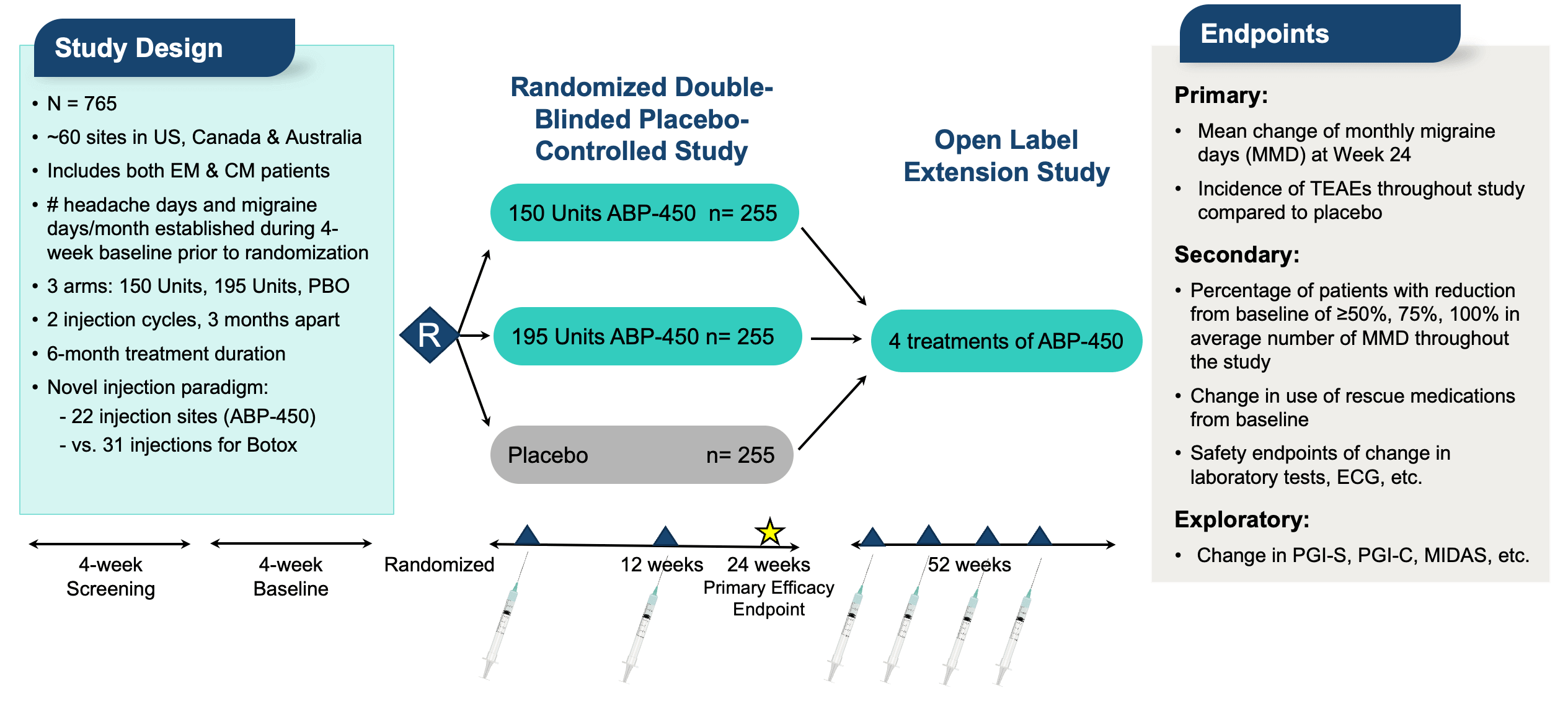 Study Design

• N = 765
• ~60 sites in US, Canada & Australia
• Includes both EM & CM patients
• # headache days and migraine days/month established during 4-week baseline prior to randomization
• 3 arms: 150 Units, 195 Units, PBO
• 2 injection cycles, 3 months apart
• 6-month treatment duration
• Novel injection paradigm:
- 22 injection sites (ABP-450)
- vs. 31 injections for Botox

Randomized Double-Blinded Placebo-Controlled Study

R

150 Units ABP-450 n= 255

195 Units ABP-450 n= 255

Placebo n= 255

Open Label Extension Study

4 treatments of ABP-450

4-week Screening

4-week Baseline

Randomized

12 weeks

24 weeks Primary Efficacy Endpoint

52 weeks

Endpoints

Primary:
• Mean change of monthly migraine days (MMD) at Week 24
• Incidence of TEAEs throughout study compared to placebo

Secondary:
• Percentage of patients with reduction from baseline of ≥50%, 75%, 100% in average number of MMD throughout the study
• Change in use of rescue medications from baseline
• Safety endpoints of change in laboratory tests, ECG, etc.

Exploratory:
• Change in PGI-S, PGI-C, MIDAS, etc.